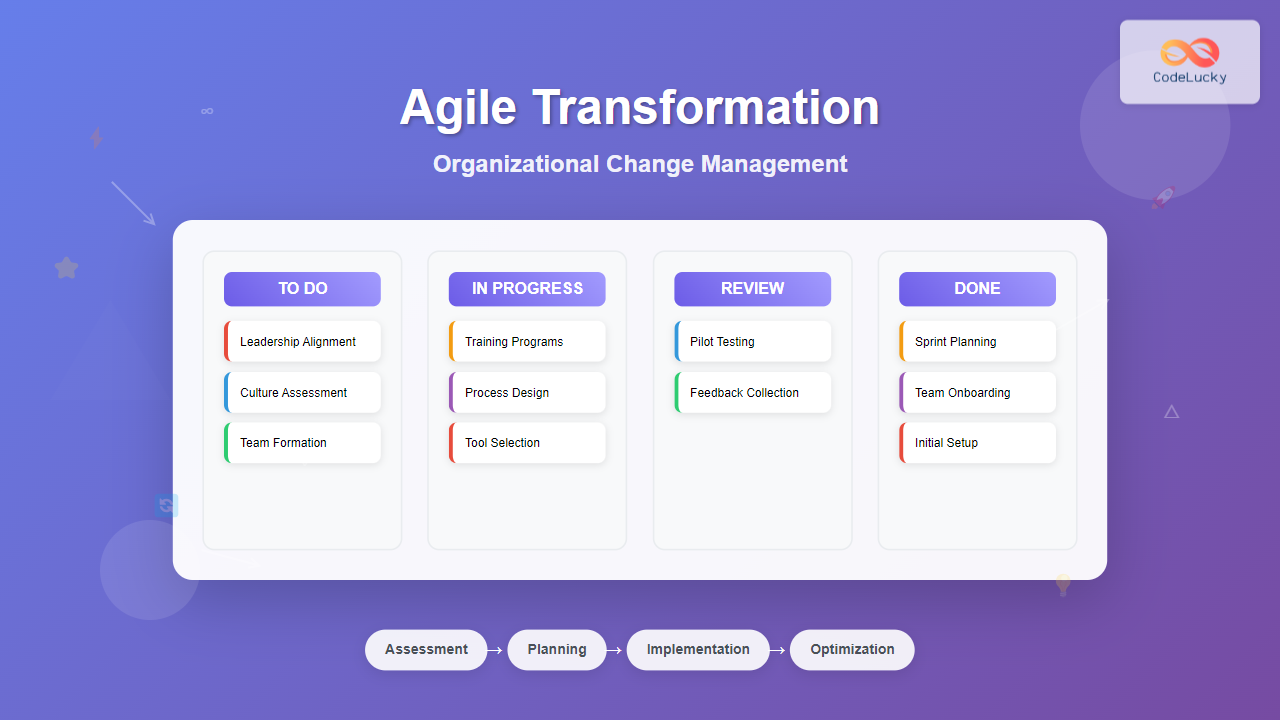 CodeLucky

Agile Transformation

Organizational Change Management

TO DO
Leadership Alignment
Culture Assessment
Team Formation

IN PROGRESS
Training Programs
Process Design
Tool Selection

REVIEW
Pilot Testing
Feedback Collection

DONE
Sprint Planning
Team Onboarding
Initial Setup

Assessment → Planning → Implementation → Optimization